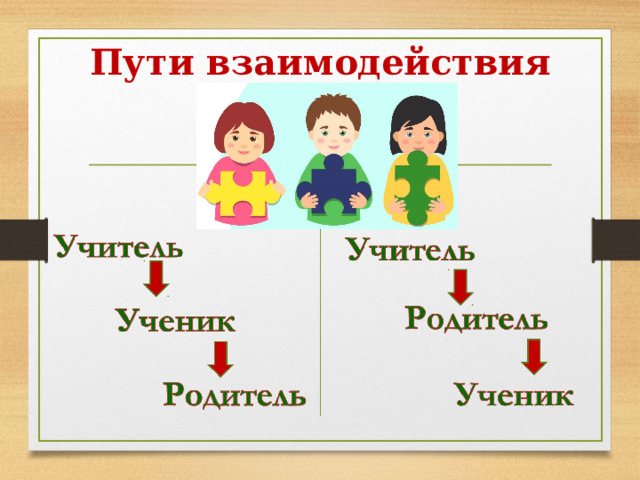 Пути взаимодействия

Учитель
Ученик
Родитель

Учитель
Родитель
Ученик